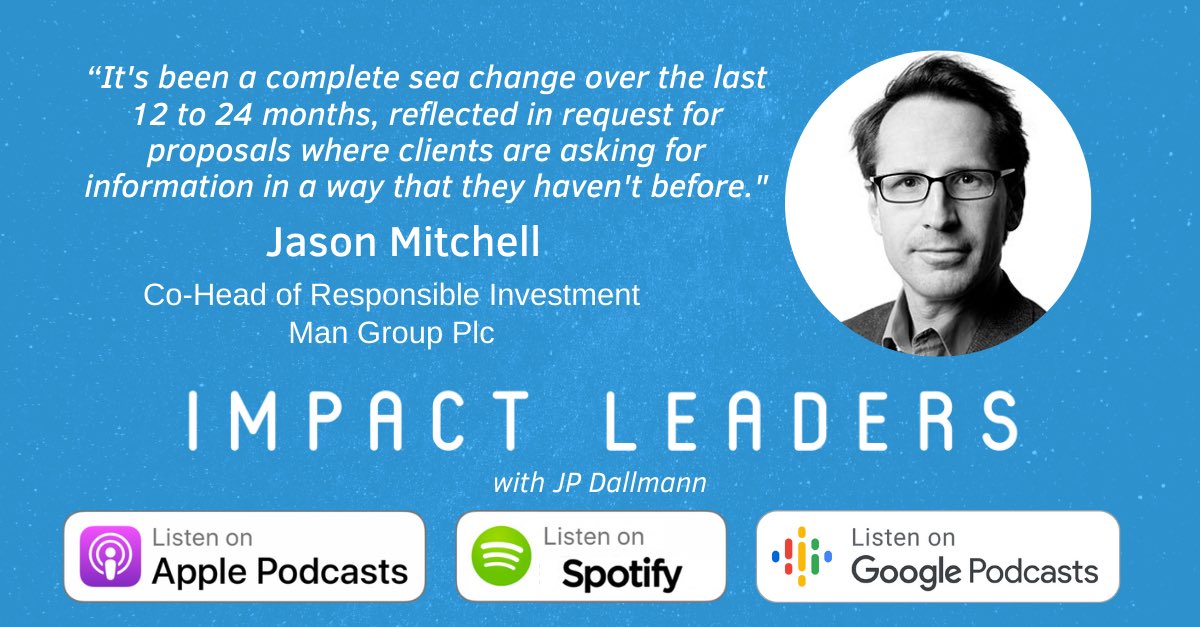 “It's been a complete sea change over the last 12 to 24 months, reflected in request for proposals where clients are asking for information in a way that they haven't before."

Jason Mitchell

Co-Head of Responsible Investment
Man Group Plc

IMPACT LEADERS

with JP Dallmann

Listen on
Apple Podcasts

Listen on
Spotify

Listen on
Google Podcasts